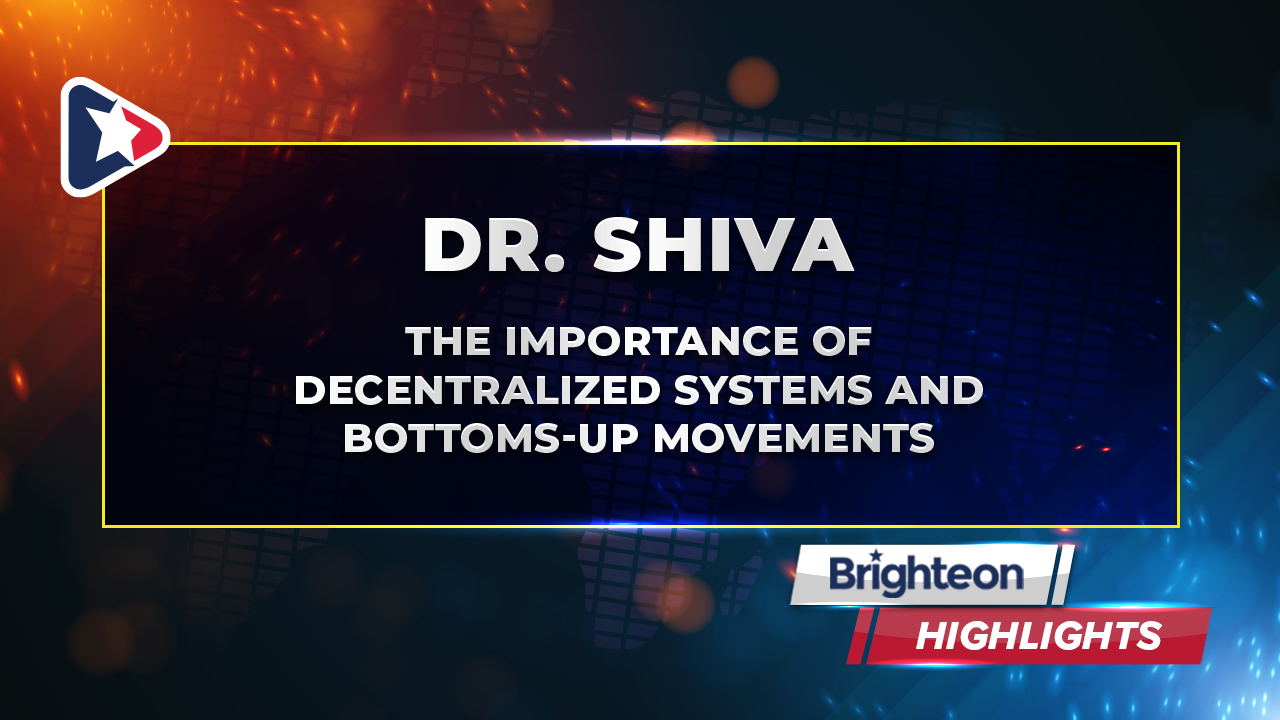 DR. SHIVA

THE IMPORTANCE OF DECENTRALIZED SYSTEMS AND BOTTOMS-UP MOVEMENTS

Brighteon

HIGHLIGHTS